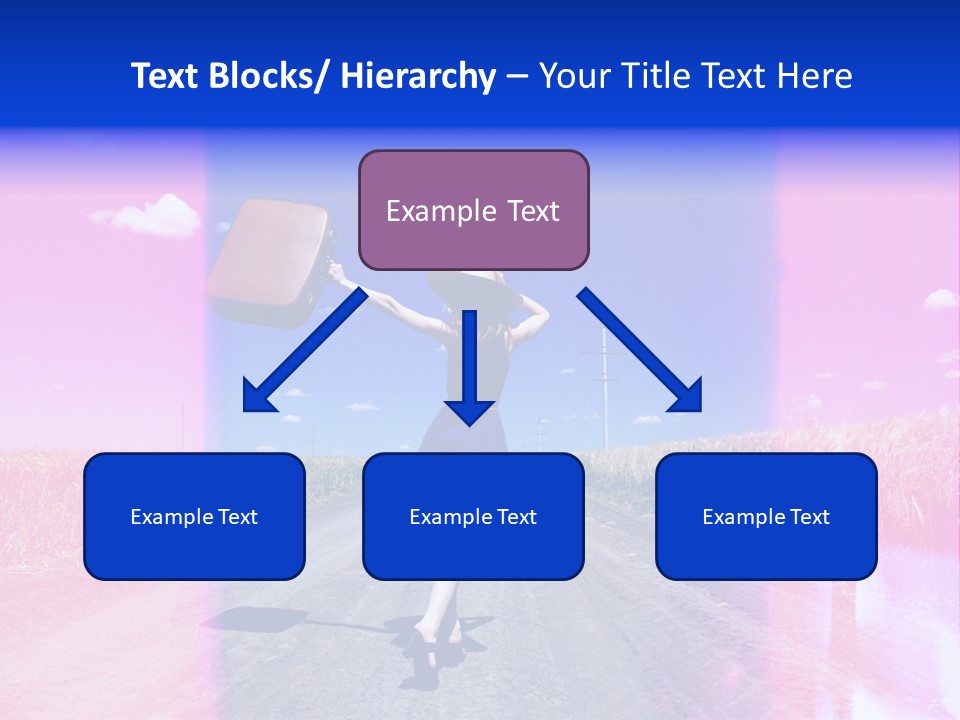 Text Blocks/ Hierarchy – Your Title Text Here

Example Text

Example Text

Example Text

Example Text